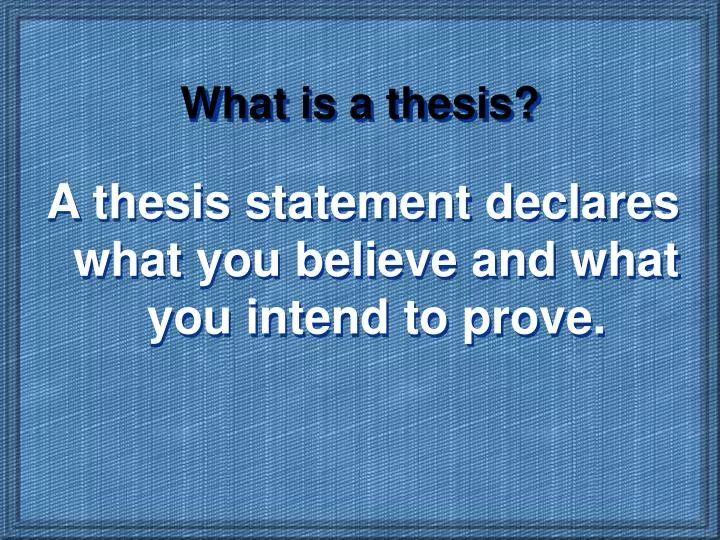 What is a thesis?

A thesis statement declares what you believe and what you intend to prove.